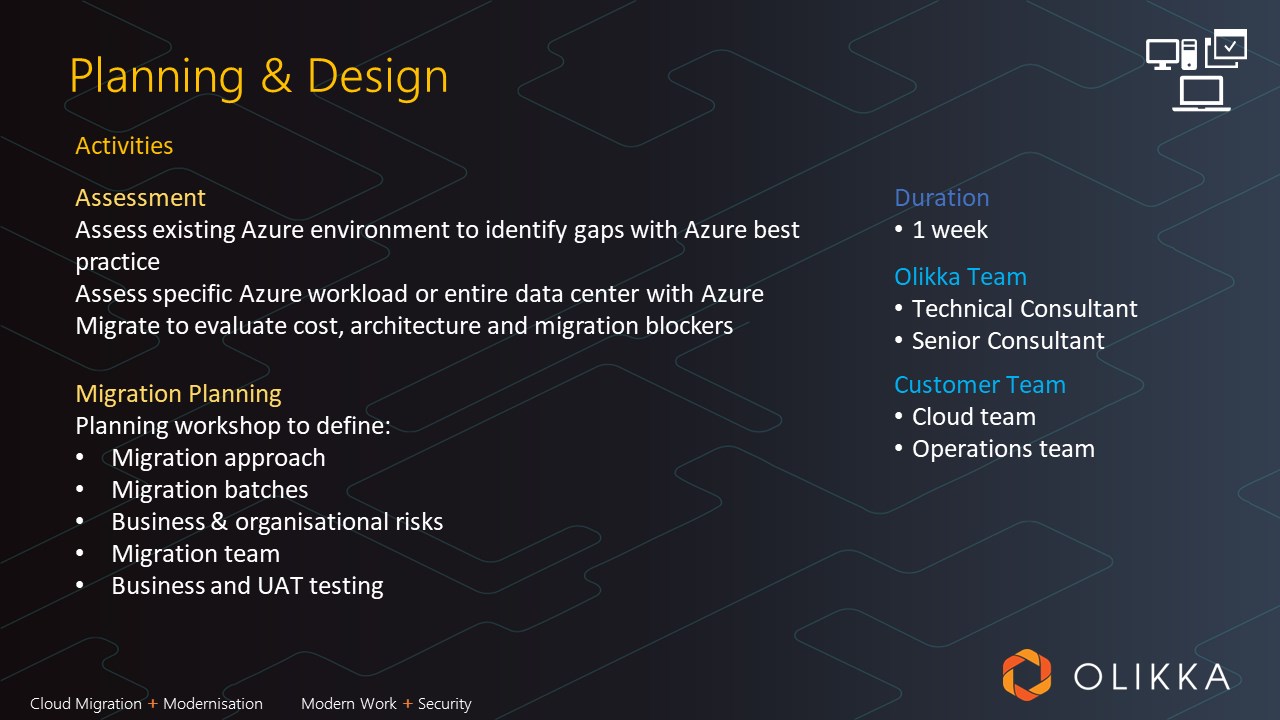 Planning & Design

Activities

Assessment
Assess existing Azure environment to identify gaps with Azure best practice
Assess specific Azure workload or entire data center with Azure Migrate to evaluate cost, architecture and migration blockers

Migration Planning
Planning workshop to define:
• Migration approach
• Migration batches
• Business & organisational risks
• Migration team
• Business and UAT testing

Duration
• 1 week

Olikka Team
• Technical Consultant
• Senior Consultant

Customer Team
• Cloud team
• Operations team

Cloud Migration + Modernisation     Modern Work + Security

OLIKKA